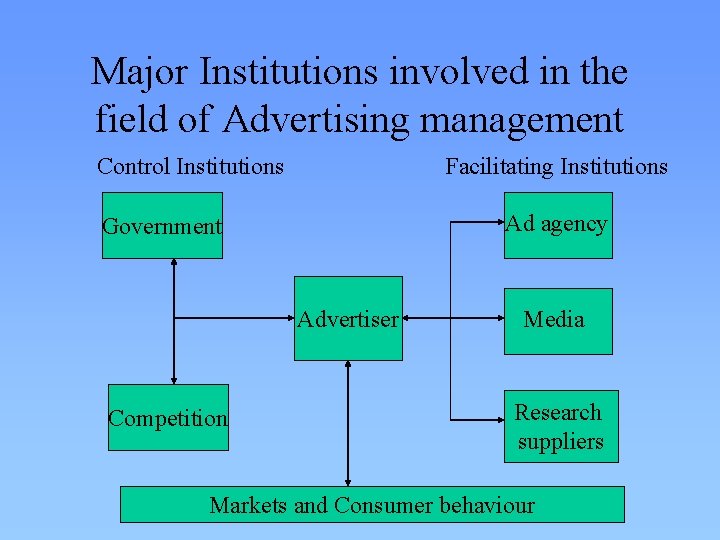 Major Institutions involved in the field of Advertising management

Control Institutions

Facilitating Institutions

Government

Ad agency

Advertiser

Media

Competition

Research suppliers

Markets and Consumer behaviour